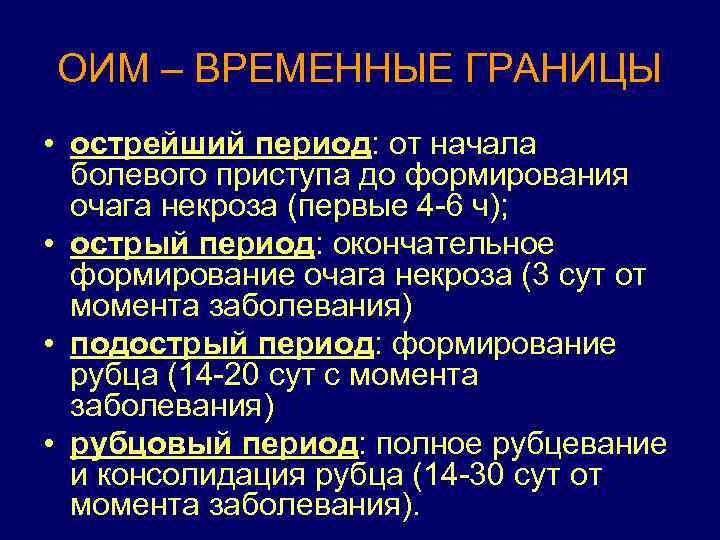 ОИМ – ВРЕМЕННЫЕ ГРАНИЦЫ

• острейший период: от начала болевого приступа до формирования очага некроза (первые 4-6 ч);
• острый период: окончательное формирование очага некроза (3 сут от момента заболевания)
• подострый период: формирование рубца (14-20 сут с момента заболевания)
• рубцовый период: полное рубцевание и консолидация рубца (14-30 сут от момента заболевания).